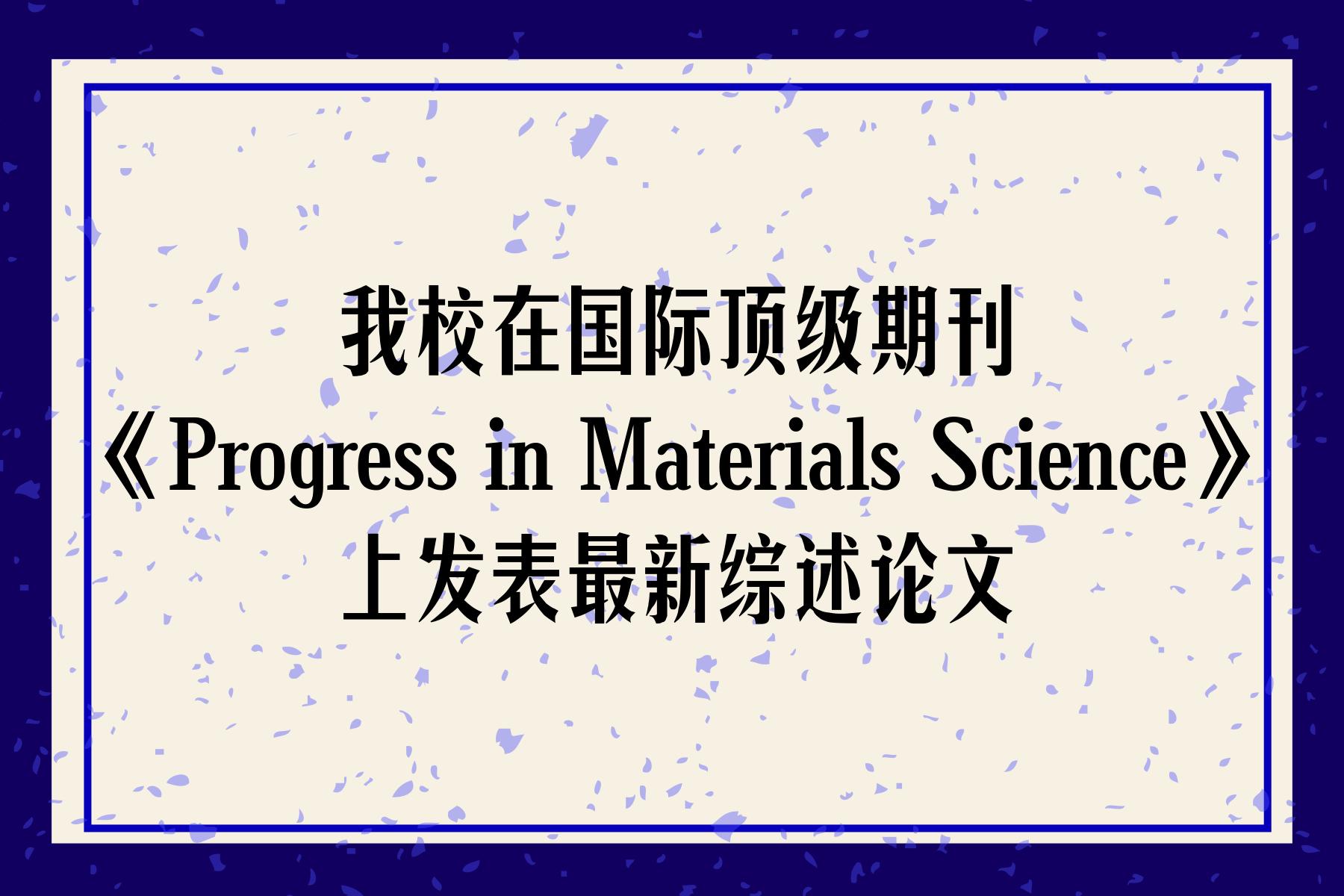 我校在国际顶级期刊
《Progress in Materials Science》
上发表最新综述论文